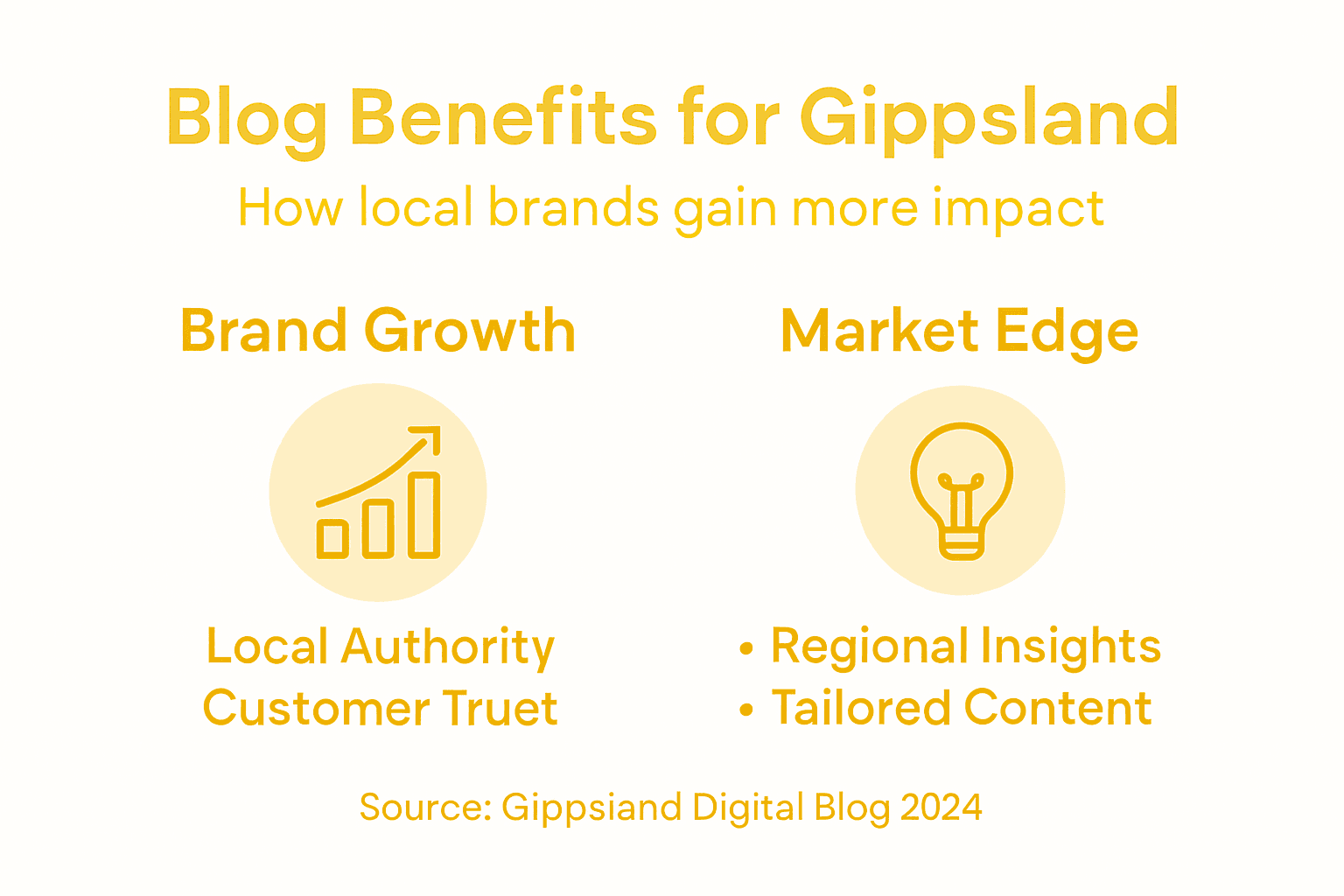 Blog Benefits for Gippsland

How local brands gain more impact

Brand Growth

Local Authority
Customer Truet

Market Edge

• Regional Insights
• Tailored Content

Source: Gippsiand Digital Blog 2024